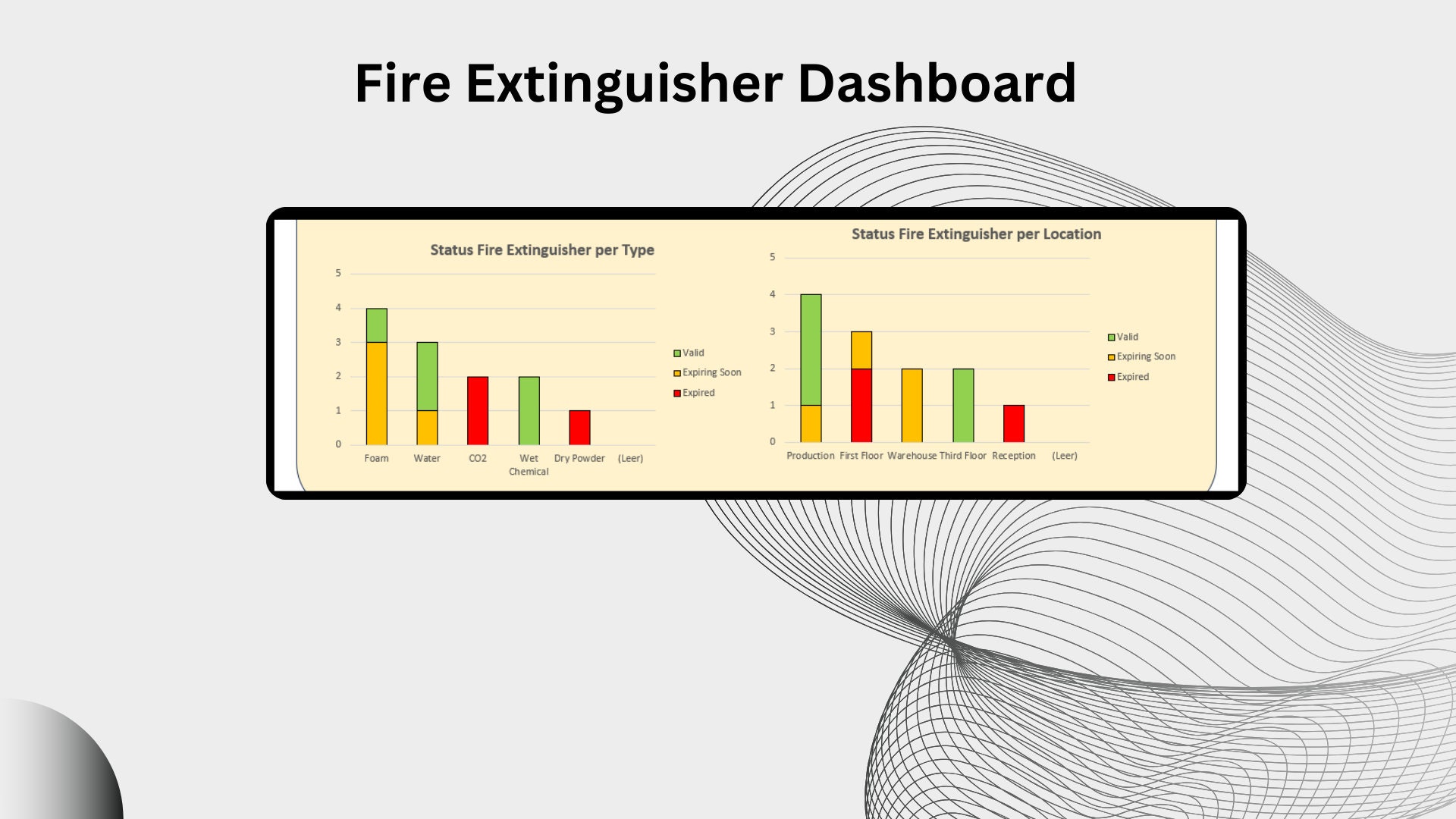 Fire Extinguisher Dashboard

Status Fire Extinguisher per Type

5
4
3
2
1
0

Foam
Water
CO2
Wet Chemical
Dry Powder
(Leer)

Valid
Expiring Soon
Expired

Status Fire Extinguisher per Location

5
4
3
2
1
0

Production
First Floor
Warehouse
Third Floor
Reception
(Leer)

Valid
Expiring Soon
Expired